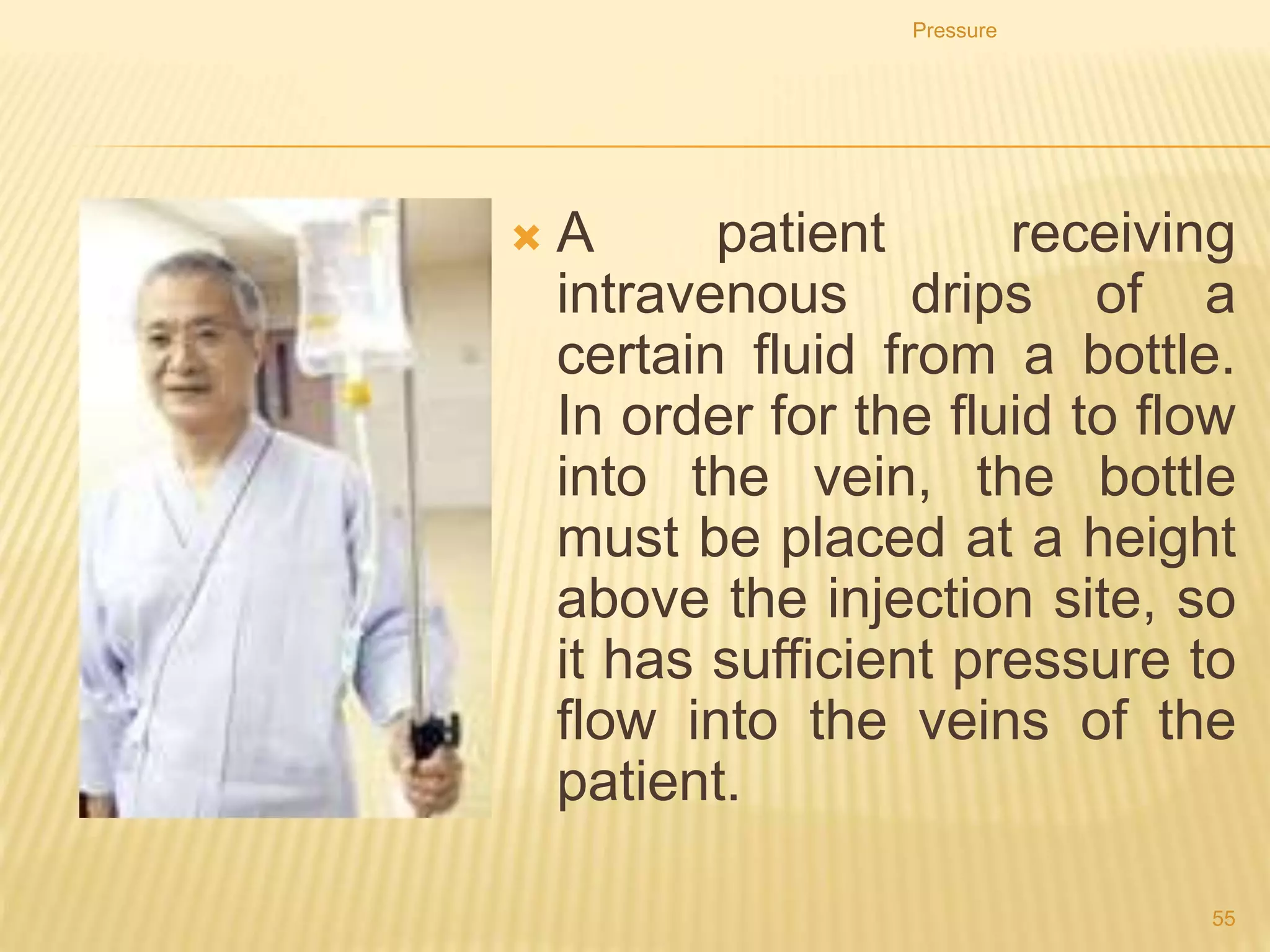 Pressure

A patient receiving intravenous drips of a certain fluid from a bottle. In order for the fluid to flow into the vein, the bottle must be placed at a height above the injection site, so it has sufficient pressure to flow into the veins of the patient.

55